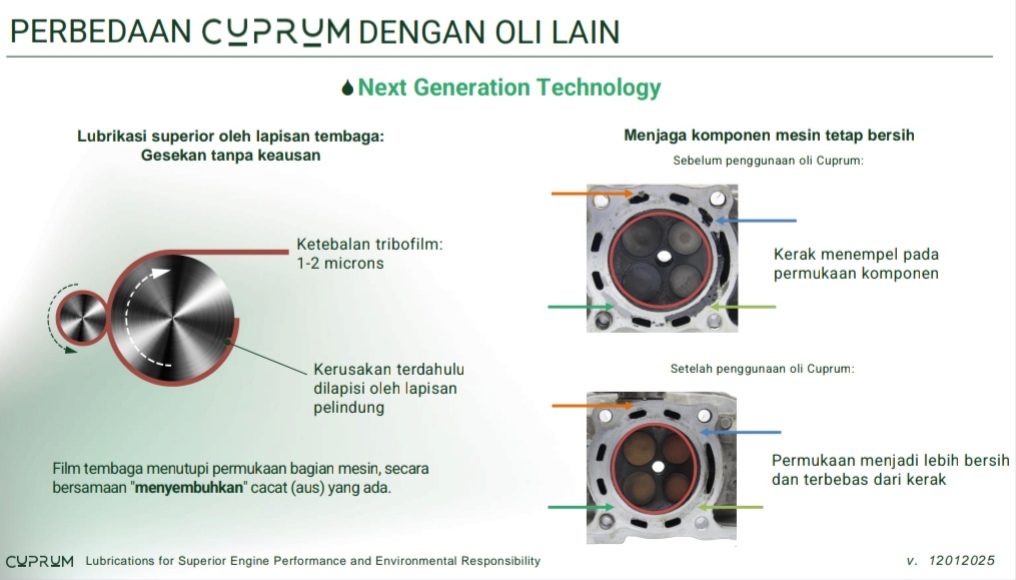 PERBEDAAN CUPRUM DENGAN OLI LAIN

Next Generation Technology

Lubrikasi superior oleh lapisan tembaga: Gesekan tanpa keausan

Ketebalan tribofilm: 1-2 microns

Kerusakan terdahulu dilapisi oleh lapisan pelindung

Film tembaga menutupi permukaan bagian mesin, secara bersamaan "menyembuhkan" cacat (aus) yang ada.

Menjaga komponen mesin tetap bersih

Sebelum penggunaan oli Cuprum:

Kerak menempel pada permukaan komponen

Setelah penggunaan oli Cuprum:

Permukaan menjadi lebih bersih dan terbebas dari kerak

CUPRUM Lubrications for Superior Engine Performance and Environmental Responsibility

v. 12012025